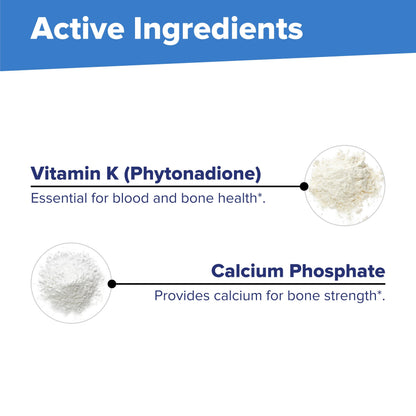 Active Ingredients

Vitamin K (Phytonadione)
Essential for blood and bone health*.

Calcium Phosphate
Provides calcium for bone strength*.